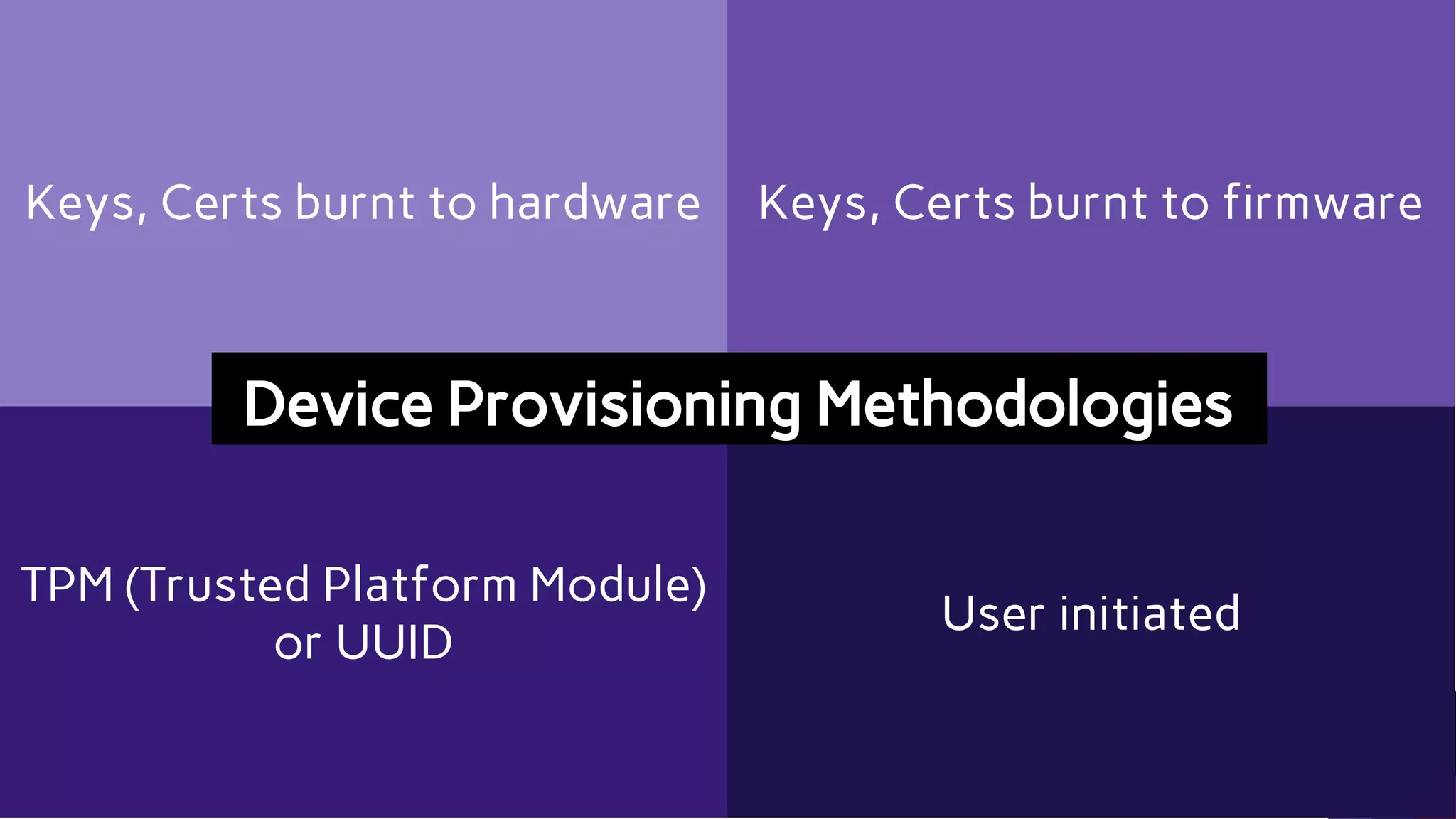 Keys, Certs burnt to hardware

Keys, Certs burnt to firmware

Device Provisioning Methodologies

TPM (Trusted Platform Module) or UUID

User initiated